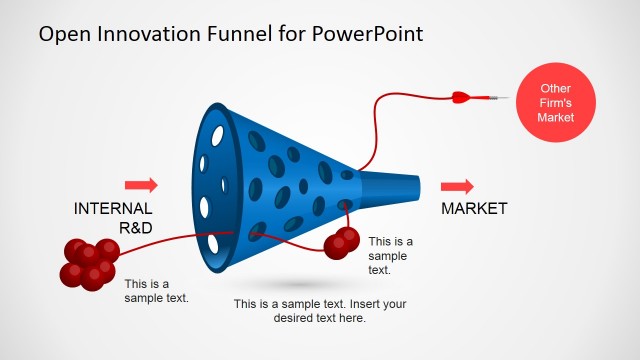 Open Innovation Funnel for PowerPoint

Other Firm's Market

INTERNAL R&D

MARKET

This is a sample text.

This is a sample text.

This is a sample text. Insert your desired text here.